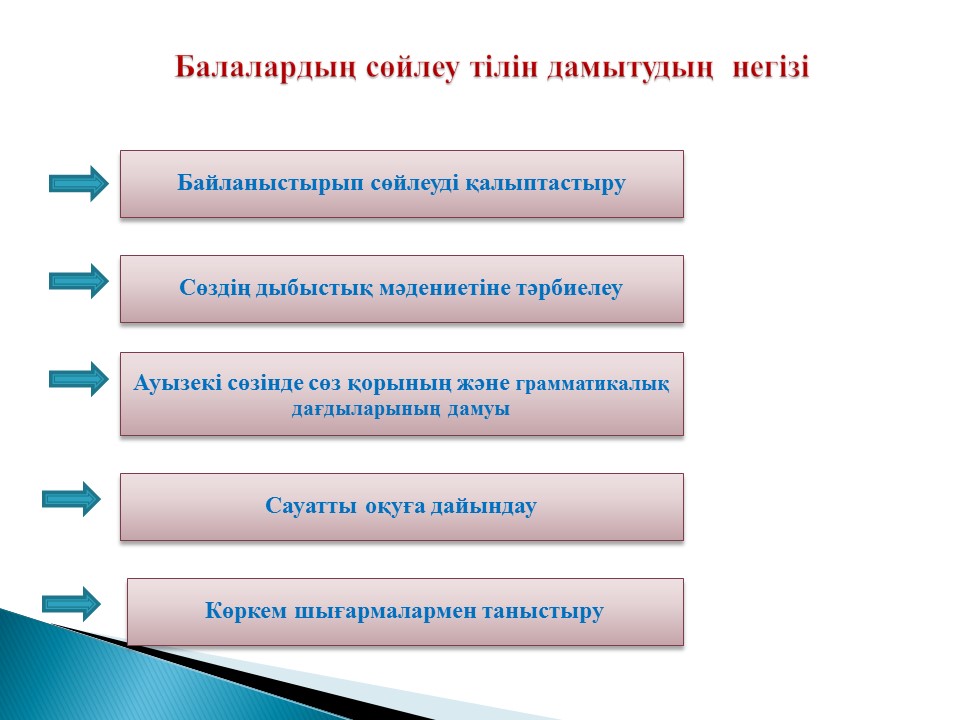 Балалардың сөйлеу тілін дамытудың негізі

Байланыстырып сөйлеуді қалыптастыру

Сөздің дыбыстық мәдениетіне тәрбиелеу

Ауызекі сөзінде сөз қорының және грамматикалық дағдыларының дамуы

Сауатты оқуға дайындау

Көркем шығармалармен таныстыру